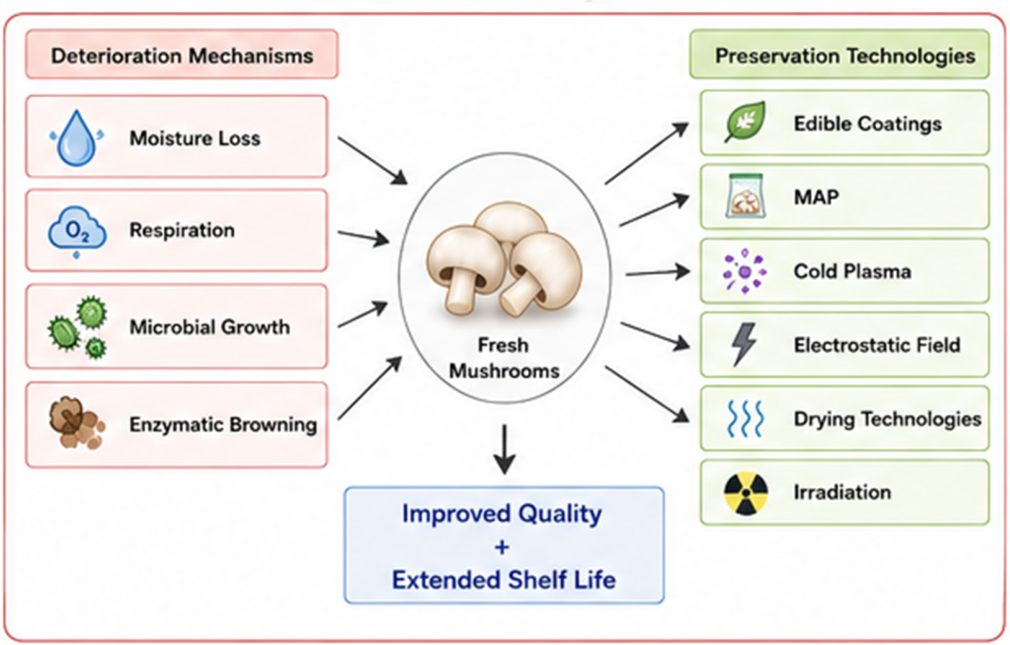 Deterioration Mechanisms

Moisture Loss

$O_2$

Respiration

Microbial Growth

Enzymatic Browning

Fresh Mushrooms

Improved Quality
+
Extended Shelf Life

Preservation Technologies

Edible Coatings

MAP

Cold Plasma

Electrostatic Field

Drying Technologies

Irradiation